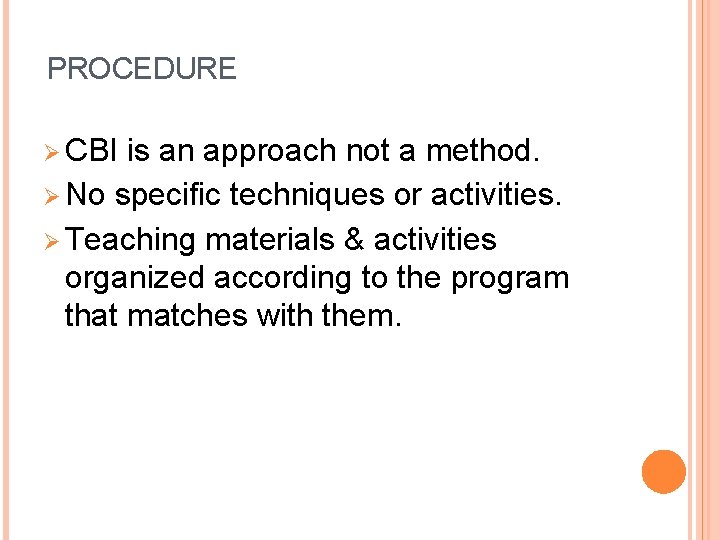 PROCEDURE

➢ CBI is an approach not a method.
➢ No specific techniques or activities.
➢ Teaching materials & activities organized according to the program that matches with them.